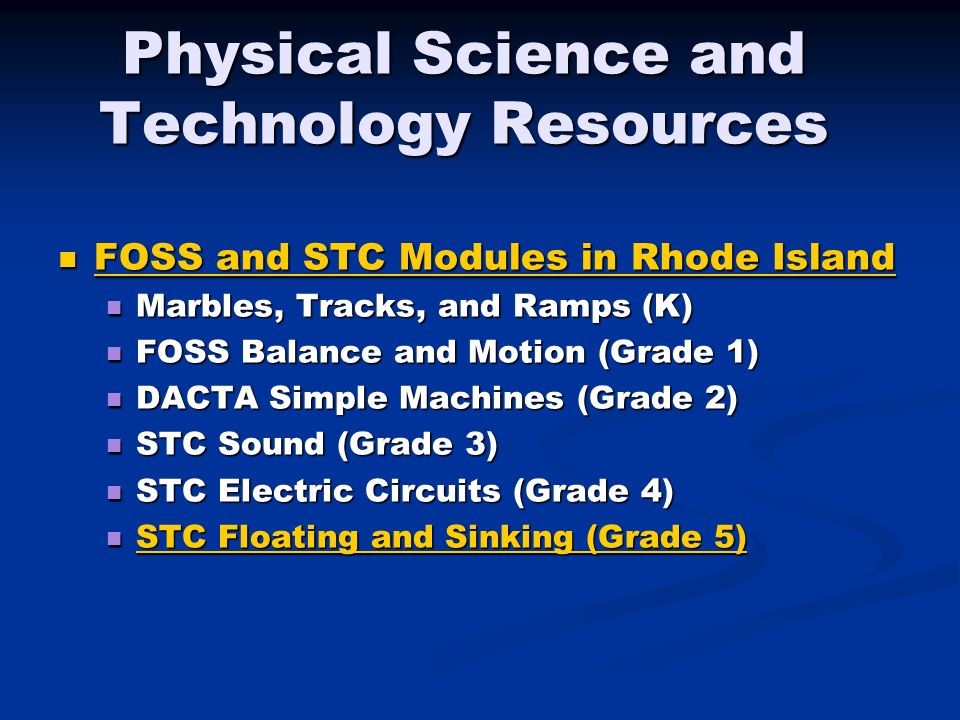 Physical Science and Technology Resources

FOSS and STC Modules in Rhode Island

Marbles, Tracks, and Ramps (K)

FOSS Balance and Motion (Grade 1)

DACTA Simple Machines (Grade 2)

STC Sound (Grade 3)

STC Electric Circuits (Grade 4)

STC Floating and Sinking (Grade 5)